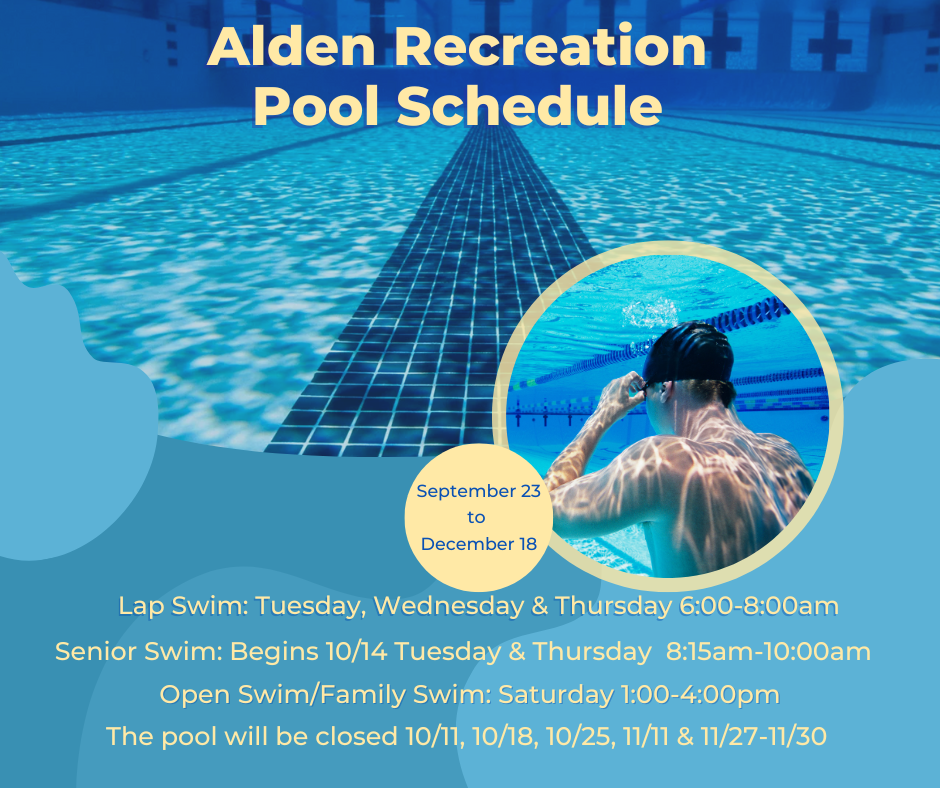 Alden Recreation Pool Schedule

September 23 to December 18

Lap Swim: Tuesday, Wednesday & Thursday 6:00-8:00am

Senior Swim: Begins 10/14 Tuesday & Thursday 8:15am-10:00am

Open Swim/Family Swim: Saturday 1:00-4:00pm

The pool will be closed 10/11, 10/18, 10/25, 11/11 & 11/27-11/30